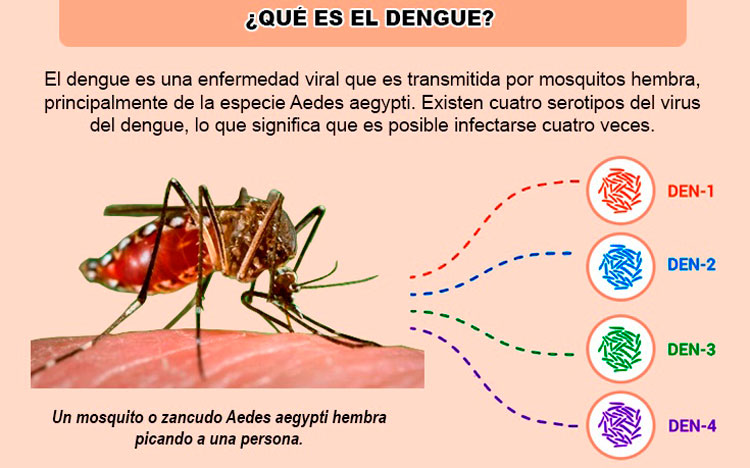 ¿QUÉ ES EL DENGUE?

El dengue es una enfermedad viral que es transmitida por mosquitos hembra, principalmente de la especie Aedes aegypti. Existen cuatro serotipos del virus del dengue, lo que significa que es posible infectarse cuatro veces.

DEN-1

DEN-2

DEN-3

DEN-4

Un mosquito o zancudo Aedes aegypti hembra picando a una persona.